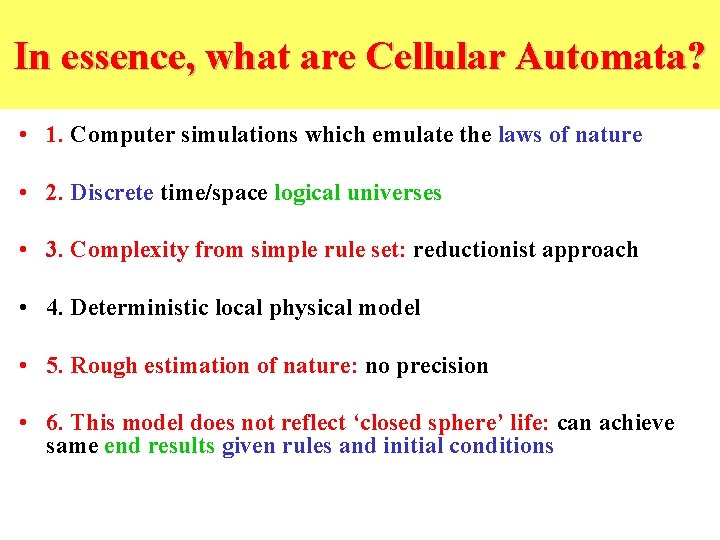 In essence, what are Cellular Automata?

• 1. Computer simulations which emulate the laws of nature

• 2. Discrete time/space logical universes

• 3. Complexity from simple rule set: reductionist approach

• 4. Deterministic local physical model

• 5. Rough estimation of nature: no precision

• 6. This model does not reflect ‘closed sphere’ life: can achieve same end results given rules and initial conditions